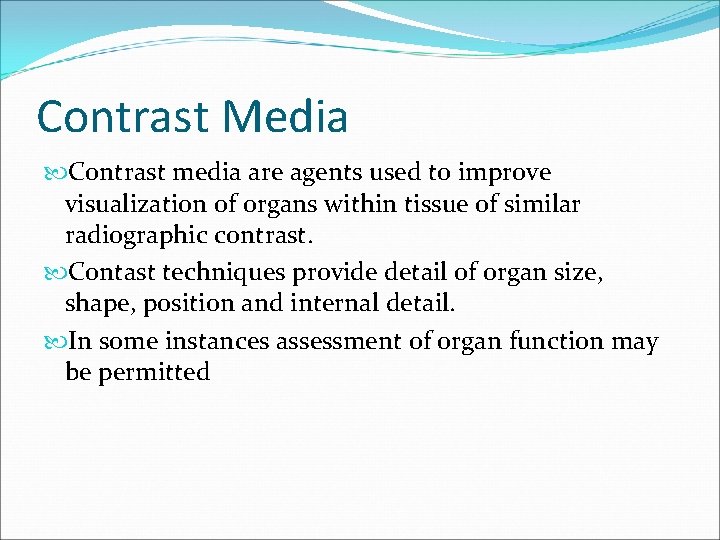 Contrast Media

Contrast media are agents used to improve visualization of organs within tissue of similar radiographic contrast.

Contast techniques provide detail of organ size, shape, position and internal detail.

In some instances assessment of organ function may be permitted